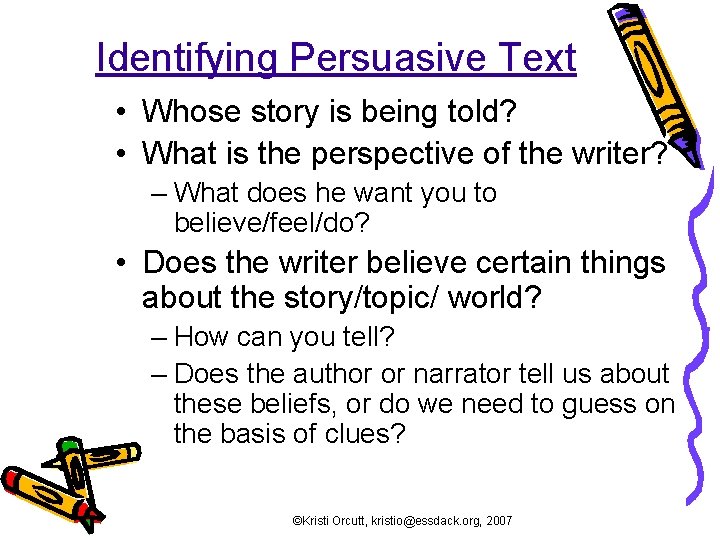 Identifying Persuasive Text

• Whose story is being told?
• What is the perspective of the writer?
– What does he want you to believe/feel/do?
• Does the writer believe certain things about the story/topic/ world?
– How can you tell?
– Does the author or narrator tell us about these beliefs, or do we need to guess on the basis of clues?

©Kristi Orcutt, kristio@essdack.org, 2007